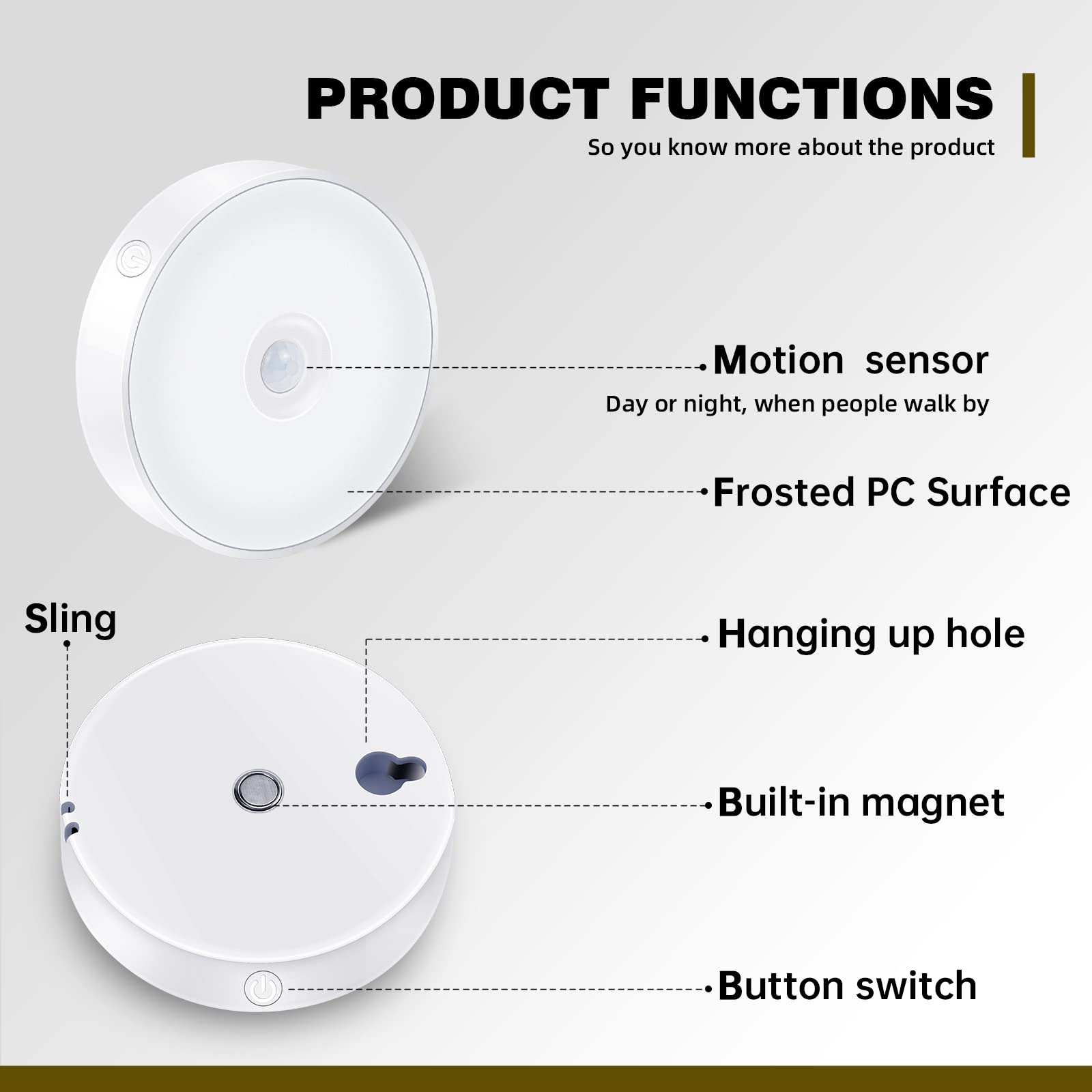 PRODUCT FUNCTIONS
So you know more about the product

Motion sensor
Day or night, when people walk by

Frosted PC Surface

Sling

Hanging up hole

Built-in magnet

Button switch